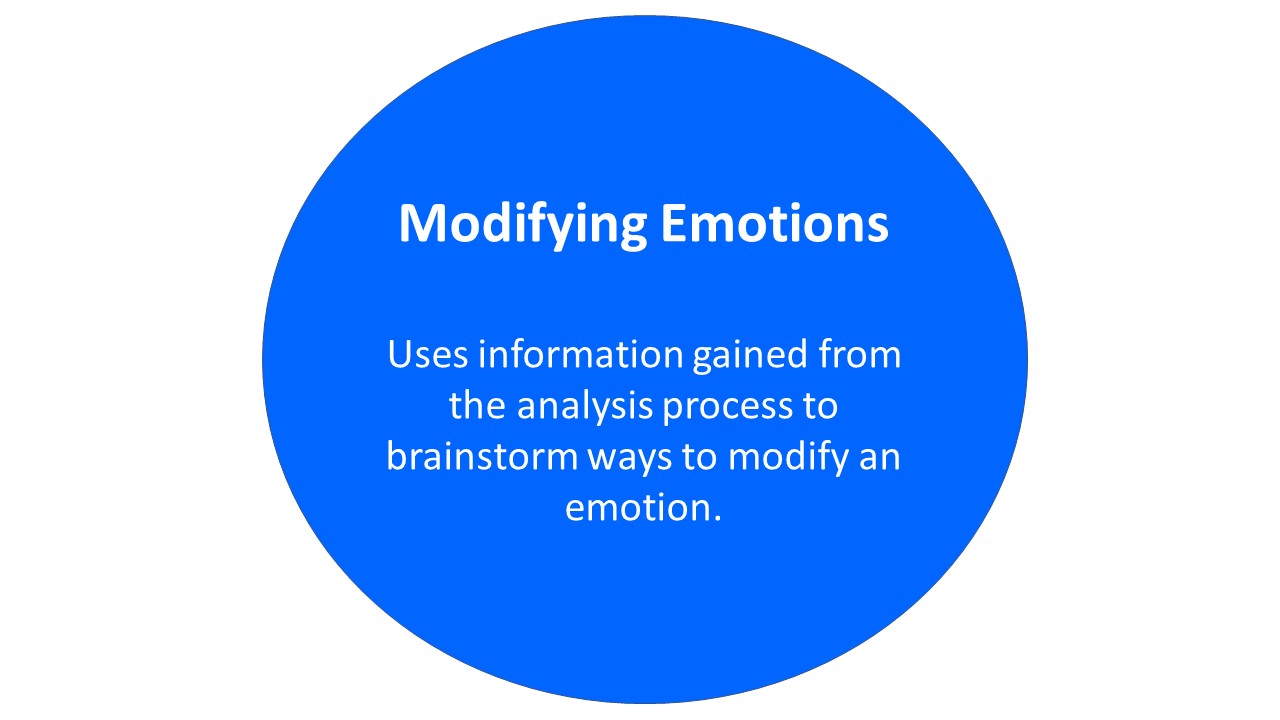 Modifying Emotions

Uses information gained from the analysis process to brainstorm ways to modify an emotion.